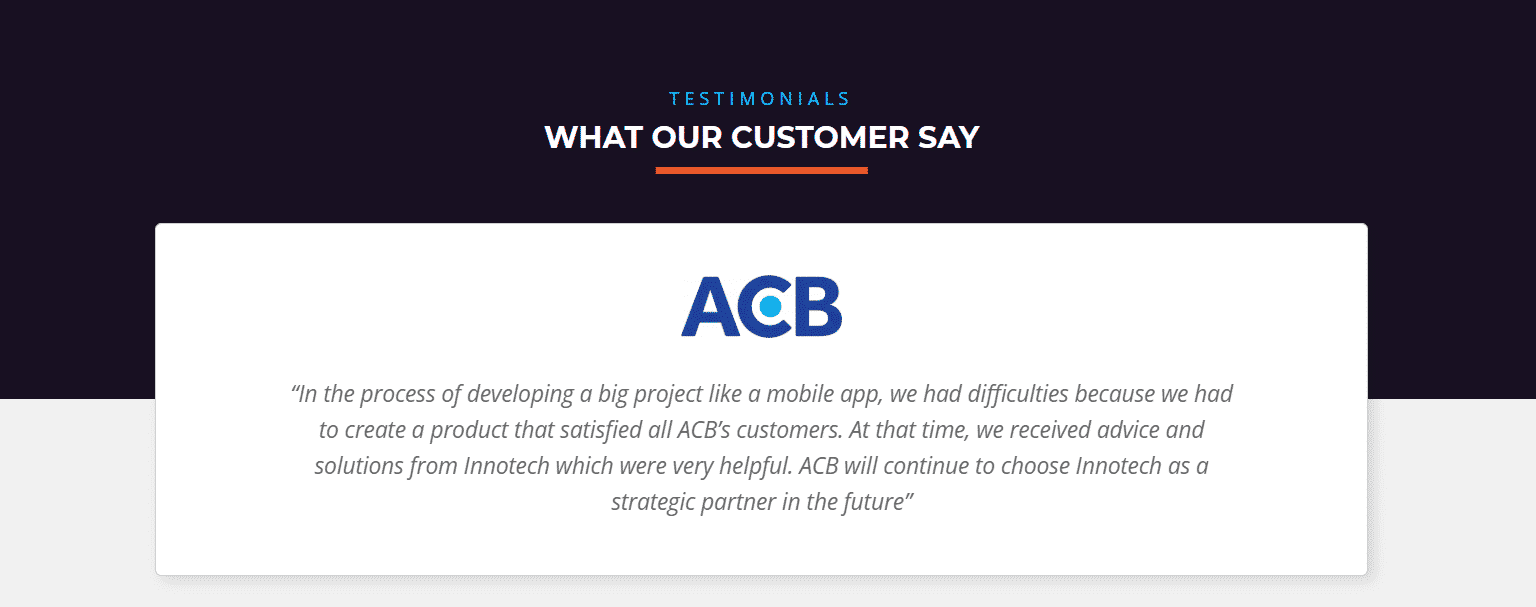 TESTIMONIALS

WHAT OUR CUSTOMER SAY

ACB

“In the process of developing a big project like a mobile app, we had difficulties because we had to create a product that satisfied all ACB’s customers. At that time, we received advice and solutions from Innotech which were very helpful. ACB will continue to choose Innotech as a strategic partner in the future”